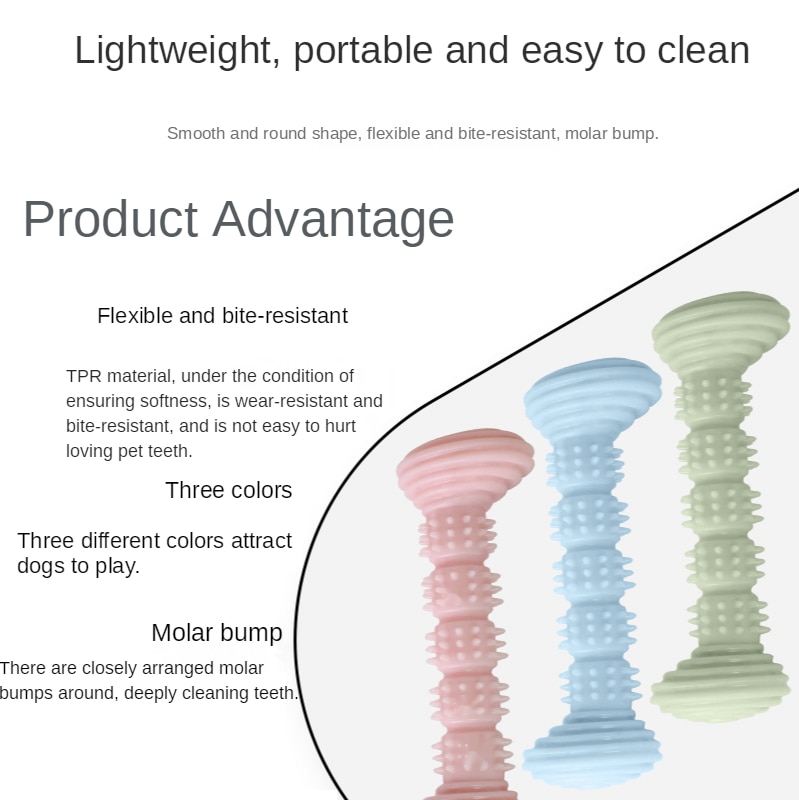 Lightweight, portable and easy to clean

Smooth and round shape, flexible and bite-resistant, molar bump.

Product Advantage

Flexible and bite-resistant

TPR material, under the condition of ensuring softness, is wear-resistant and bite-resistant, and is not easy to hurt loving pet teeth.

Three colors

Three different colors attract dogs to play.

Molar bump

There are closely arranged molar bumps around, deeply cleaning teeth.